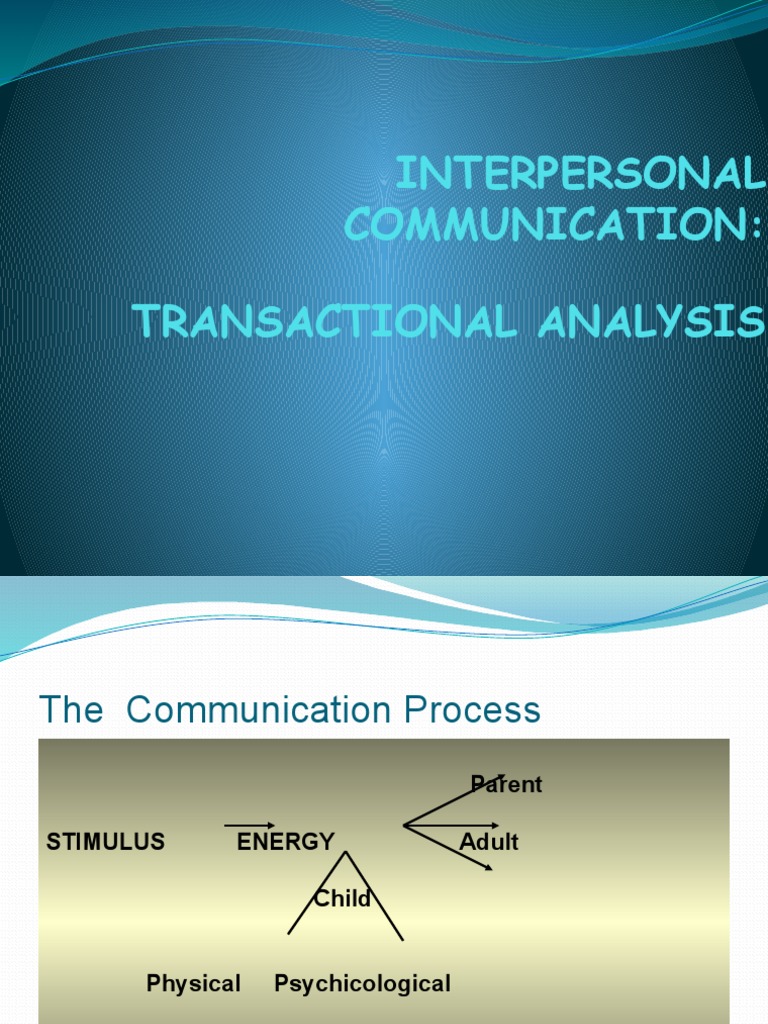 INTERPERSONAL COMMUNICATION:

TRANSACTIONAL ANALYSIS

The Communication Process

Parent

STIMULUS ENERGY Adult

Child

Physical Psychicological